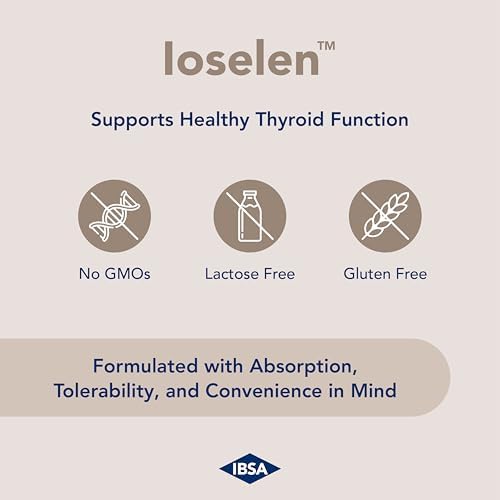 Ioselen™

Supports Healthy Thyroid Function

No GMOs

Lactose Free

Gluten Free

Formulated with Absorption, Tolerability, and Convenience in Mind

IBSA